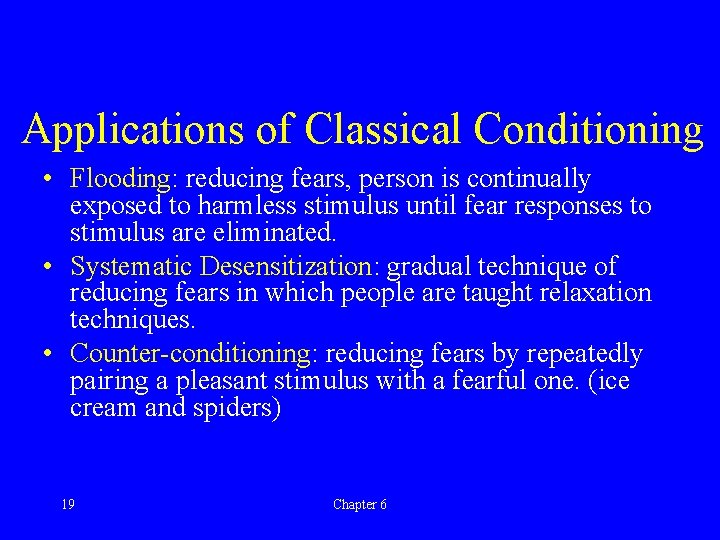 Applications of Classical Conditioning

• Flooding: reducing fears, person is continually exposed to harmless stimulus until fear responses to stimulus are eliminated.

• Systematic Desensitization: gradual technique of reducing fears in which people are taught relaxation techniques.

• Counter-conditioning: reducing fears by repeatedly pairing a pleasant stimulus with a fearful one. (ice cream and spiders)

19

Chapter 6